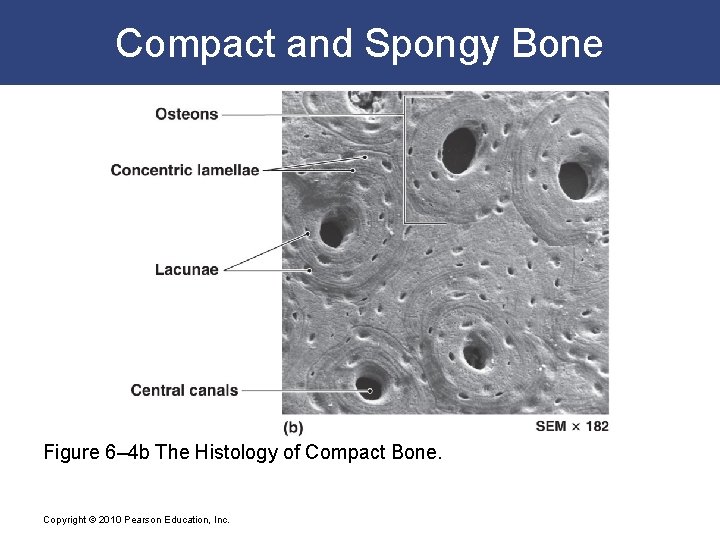 Compact and Spongy Bone

Osteons

Concentric lamellae

Lacunae

Central canals

(b)

SEM × 182

Figure 6–4b The Histology of Compact Bone.

Copyright © 2010 Pearson Education, Inc.